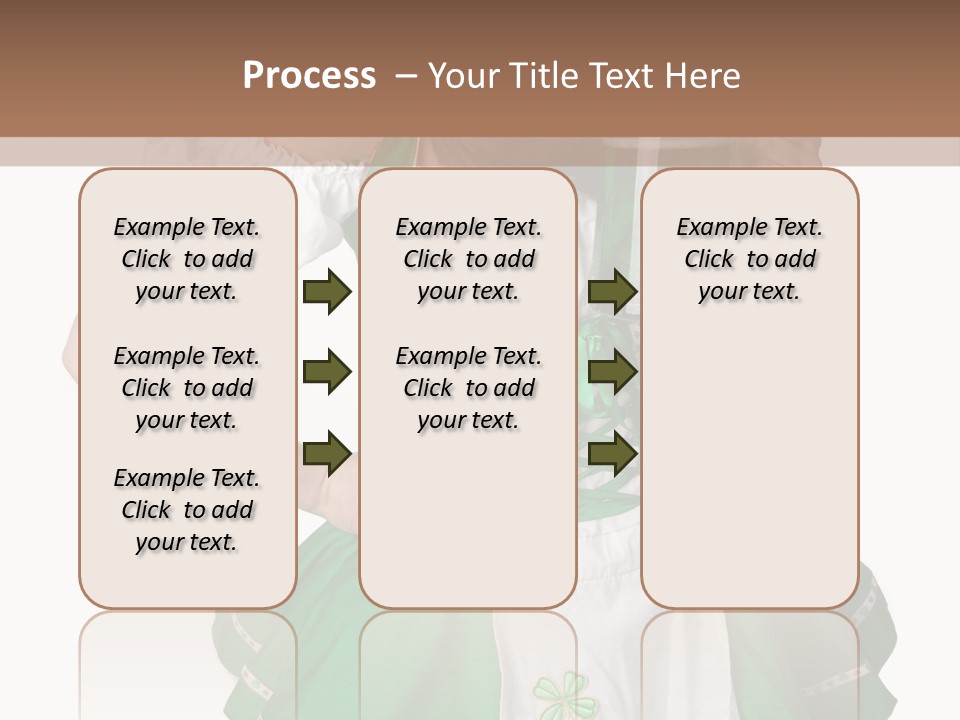 Process – Your Title Text Here

Example Text. Click to add your text.

Example Text. Click to add your text.

Example Text. Click to add your text.

Example Text. Click to add your text.

Example Text. Click to add your text.

Example Text. Click to add your text.